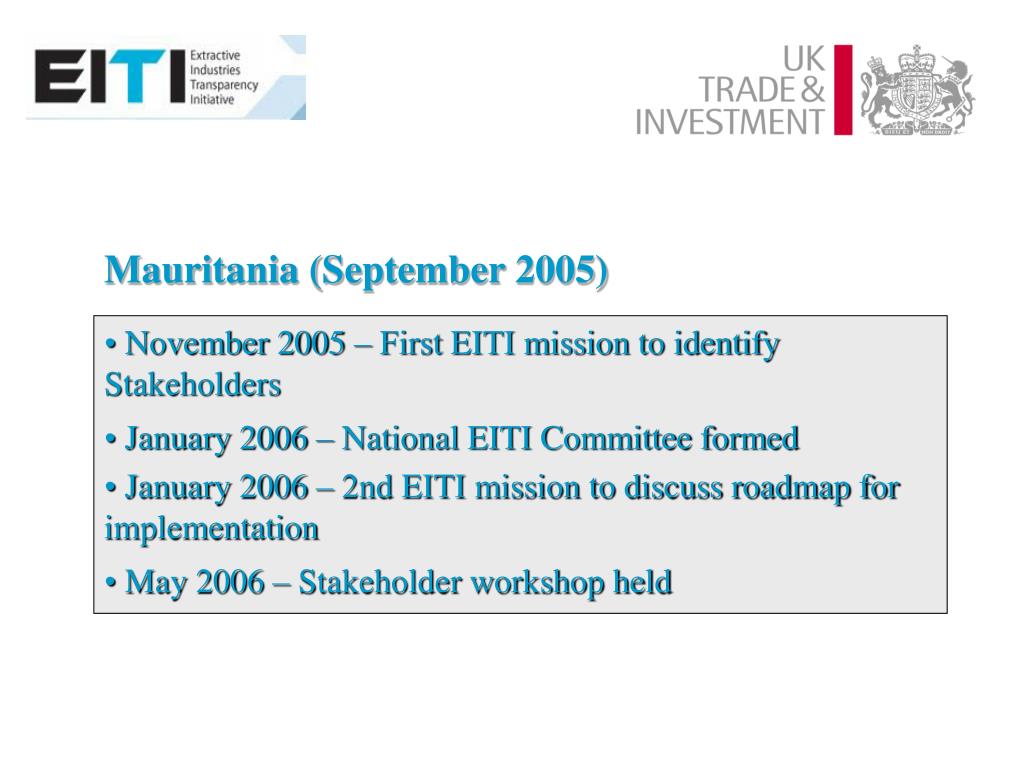 EITI Extractive Industries Transparency Initiative

UK TRADE & INVESTMENT

Mauritania (September 2005)

• November 2005 – First EITI mission to identify Stakeholders

• January 2006 – National EITI Committee formed

• January 2006 – 2nd EITI mission to discuss roadmap for implementation

• May 2006 – Stakeholder workshop held